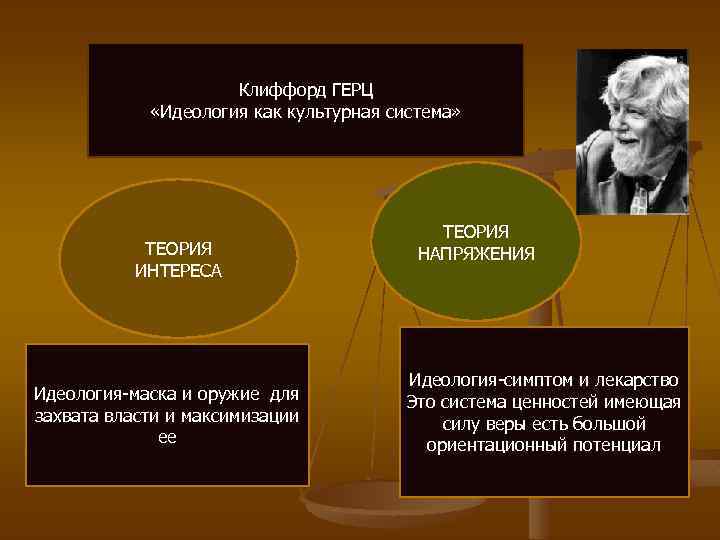 Клиффорд ГЕРЦ
«Идеология как культурная система»

ТЕОРИЯ ИНТЕРЕСА

ТЕОРИЯ НАПРЯЖЕНИЯ

Идеология-маска и оружие для захвата власти и максимизации ее

Идеология-симптом и лекарство
Это система ценностей имеющая силу веры есть большой ориентационный потенциал